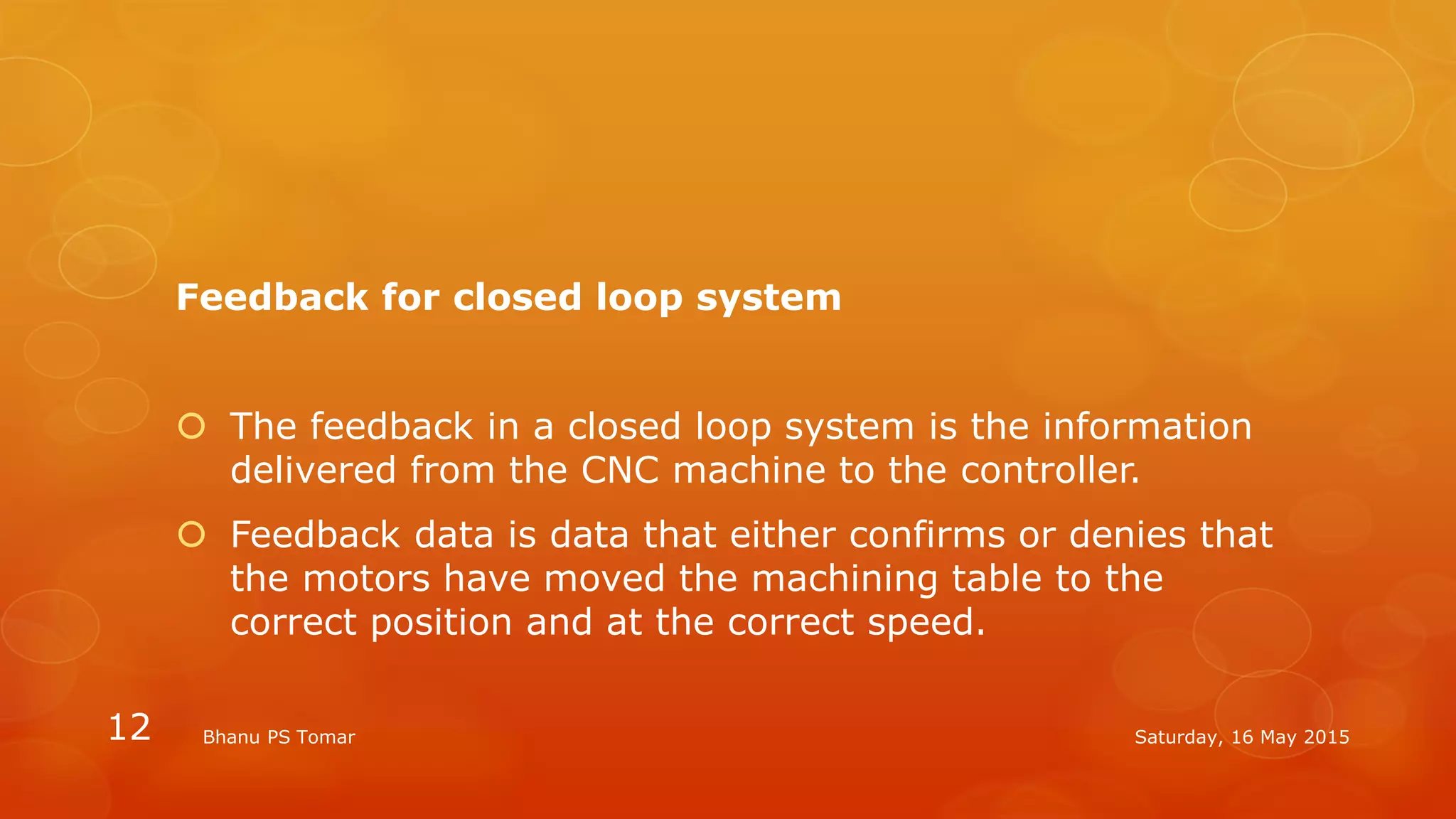 Feedback for closed loop system

The feedback in a closed loop system is the information delivered from the CNC machine to the controller.

Feedback data is data that either confirms or denies that the motors have moved the machining table to the correct position and at the correct speed.

12

Bhanu PS Tomar

Saturday, 16 May 2015